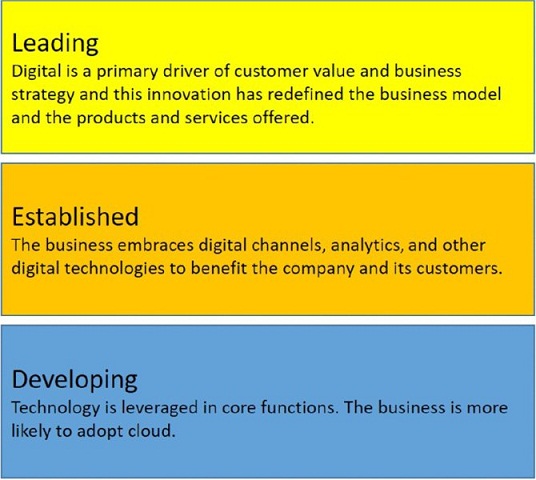 Leading
Digital is a primary driver of customer value and business strategy and this innovation has redefined the business model and the products and services offered.

Established
The business embraces digital channels, analytics, and other digital technologies to benefit the company and its customers.

Developing
Technology is leveraged in core functions. The business is more likely to adopt cloud.